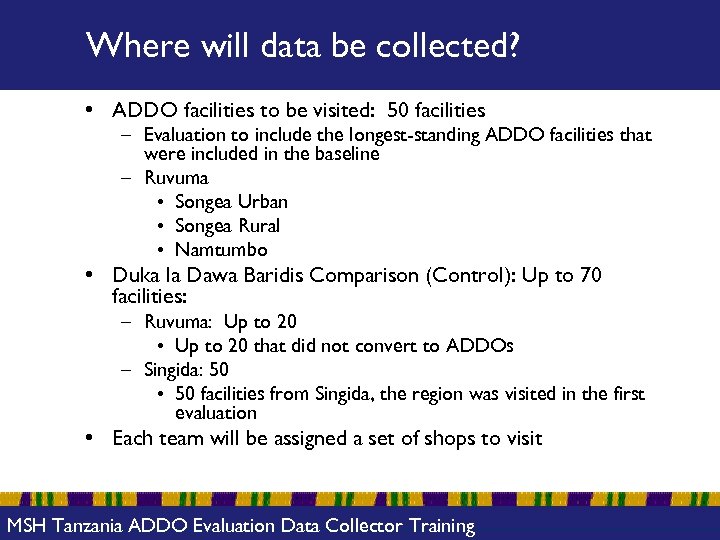 Where will data be collected?

• ADDO facilities to be visited: 50 facilities
– Evaluation to include the longest-standing ADDO facilities that were included in the baseline
– Ruvuma
• Songea Urban
• Songea Rural
• Namtumbo
• Duka la Dawa Baridis Comparison (Control): Up to 70 facilities:
– Ruvuma: Up to 20
• Up to 20 that did not convert to ADDOs
– Singida: 50
• 50 facilities from Singida, the region was visited in the first evaluation
• Each team will be assigned a set of shops to visit

MSH Tanzania ADDO Evaluation Data Collector Training